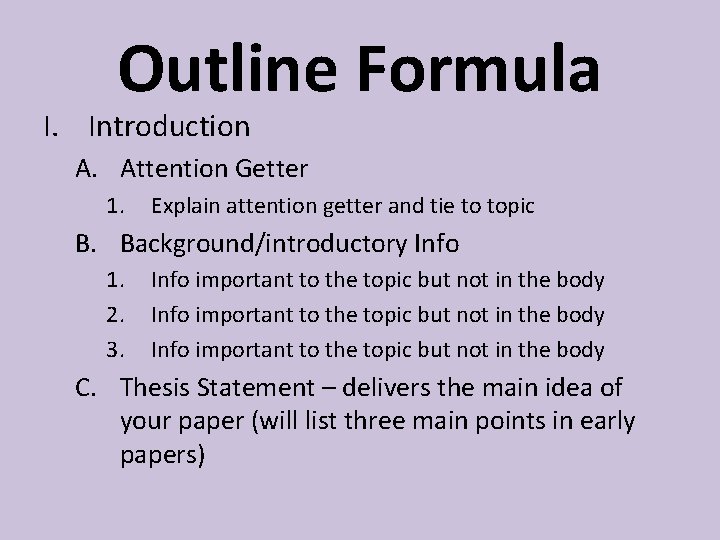 Outline Formula

I. Introduction

A. Attention Getter

1. Explain attention getter and tie to topic

B. Background/introductory Info

1. Info important to the topic but not in the body

2. Info important to the topic but not in the body

3. Info important to the topic but not in the body

C. Thesis Statement – delivers the main idea of your paper (will list three main points in early papers)